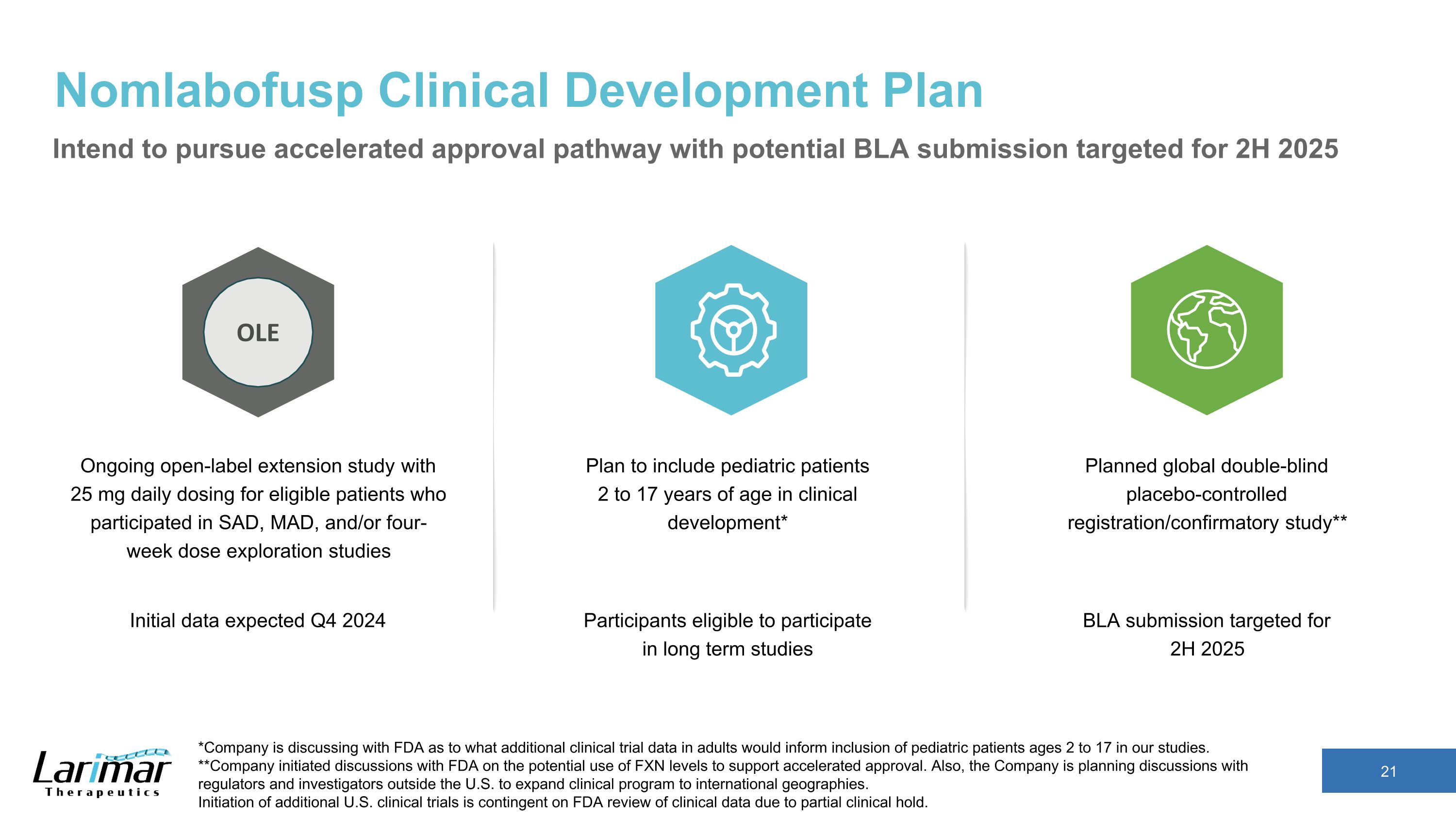 Nomlabofusp Clinical Development Plan

Intend to pursue accelerated approval pathway with potential BLA submission targeted for 2H 2025

OLE

Ongoing open-label extension study with 25 mg daily dosing for eligible patients who participated in SAD, MAD, and/or four-week dose exploration studies

Initial data expected Q4 2024

Plan to include pediatric patients 2 to 17 years of age in clinical development*

Participants eligible to participate in long term studies

Planned global double-blind placebo-controlled registration/confirmatory study**

BLA submission targeted for 2H 2025

Larimar Therapeutics

*Company is discussing with FDA as to what additional clinical trial data in adults would inform inclusion of pediatric patients ages 2 to 17 in our studies.
**Company initiated discussions with FDA on the potential use of FXN levels to support accelerated approval. Also, the Company is planning discussions with regulators and investigators outside the U.S. to expand clinical program to international geographies.
Initiation of additional U.S. clinical trials is contingent on FDA review of clinical data due to partial clinical hold.

21